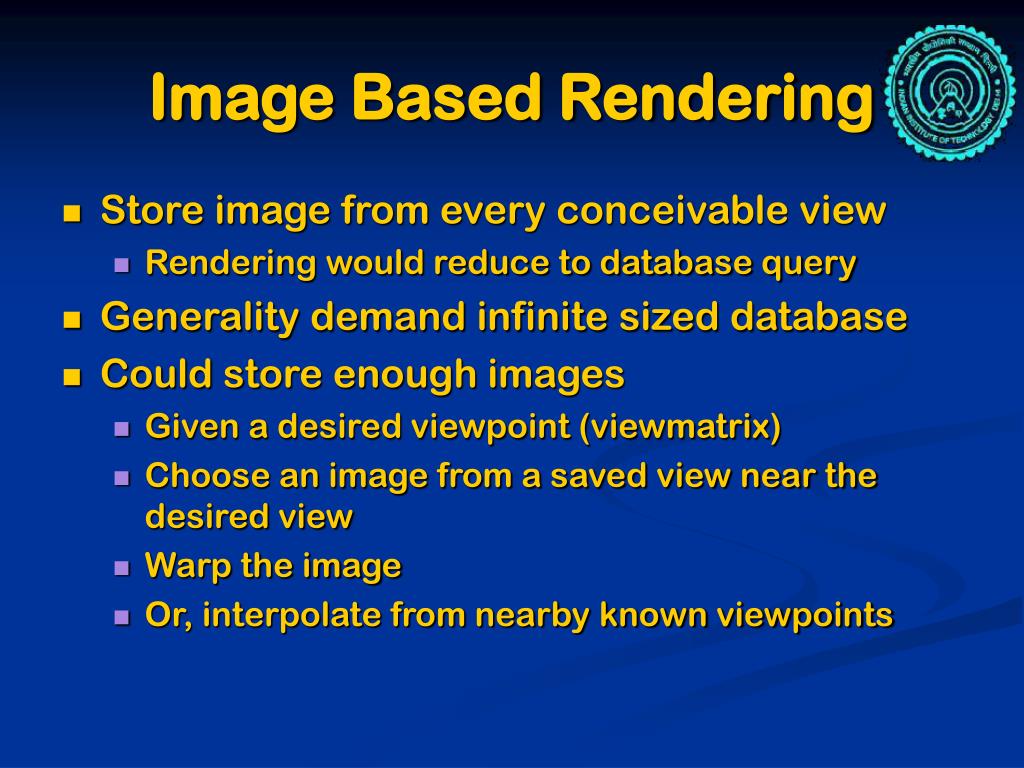 Image Based Rendering

INDIAN INSTITUTE OF TECHNOLOGY DELHI

- Store image from every conceivable view
  - Rendering would reduce to database query
- Generality demand infinite sized database
- Could store enough images
  - Given a desired viewpoint (viewmatrix)
  - Choose an image from a saved view near the desired view
  - Warp the image
  - Or, interpolate from nearby known viewpoints